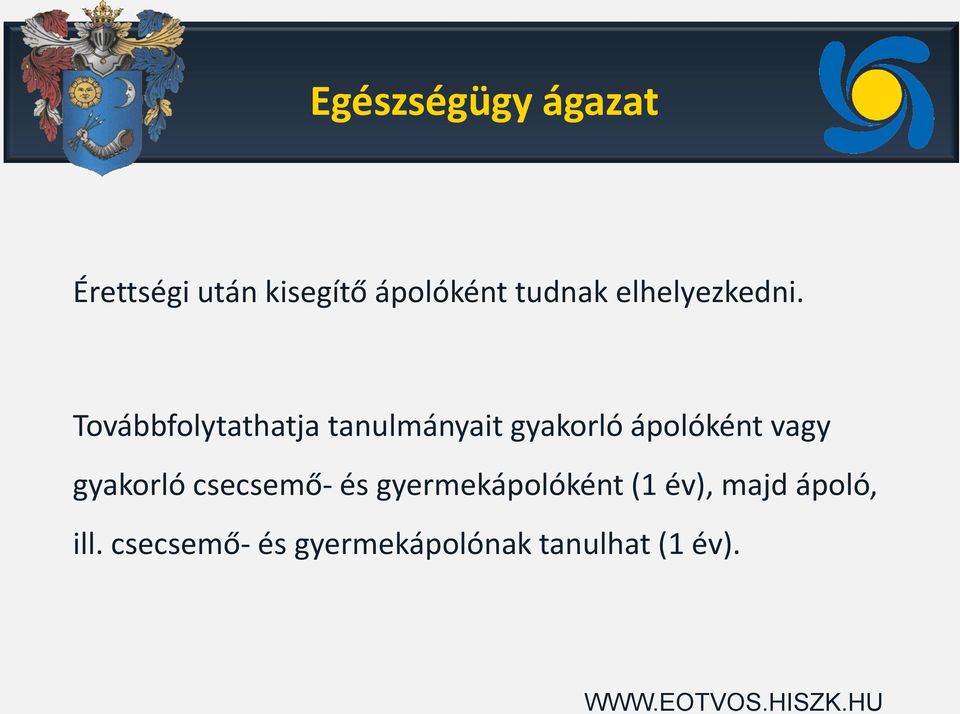 Egészségügy ágazat

Érettségi után kisegítő ápolóként tudnak elhelyezkedni.

Továbbfolytathatja tanulmányait gyakorló ápolóként vagy gyakorló csecsemő- és gyermekápolóként (1 év), majd ápoló, ill. csecsemő- és gyermekápolónak tanulhat (1 év).

WWW.EOTVOS.HISZK.HU